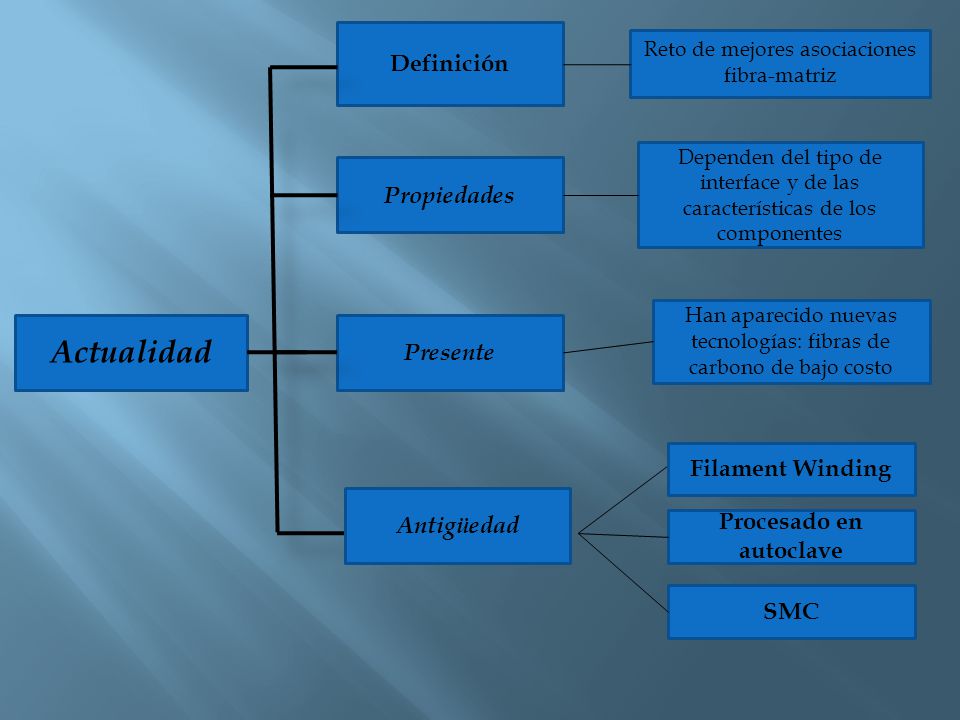 Actualidad

Definición

Reto de mejores asociaciones fibra-matriz

Propiedades

Dependen del tipo de interface y de las características de los componentes

Presente

Han aparecido nuevas tecnologías: fibras de carbono de bajo costo

Antigüedad

Filament Winding

Procesado en autoclave

SMC